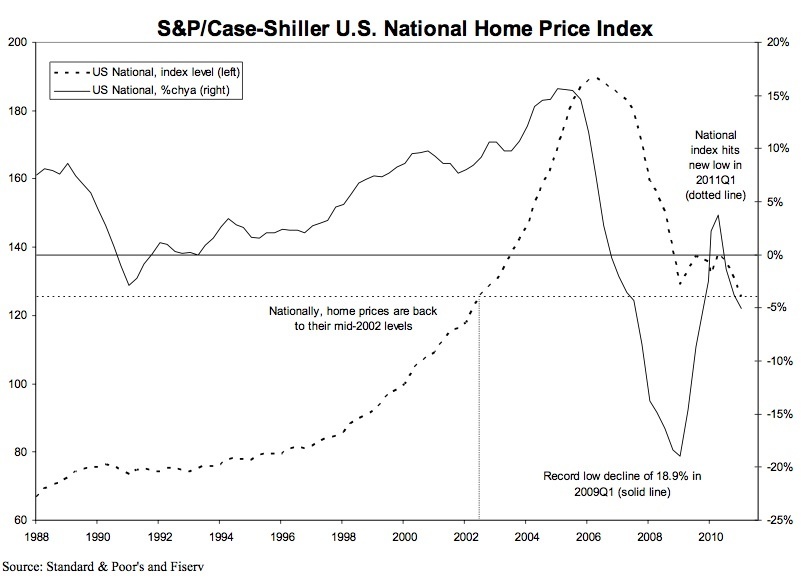 S&P/Case-Shiller U.S. National Home Price Index

US National, index level (left)
US National, %chya (right)

200
180
160
140
120
100
80
60

20%
15%
10%
5%
0%
-5%
-10%
-15%
-20%
-25%

National index hits new low in 2011Q1 (dotted line)

Nationally, home prices are back to their mid-2002 levels

Record low decline of 18.9% in 2009Q1 (solid line)

1988 1990 1992 1994 1996 1998 2000 2002 2004 2006 2008 2010

Source: Standard & Poor's and Fiserv